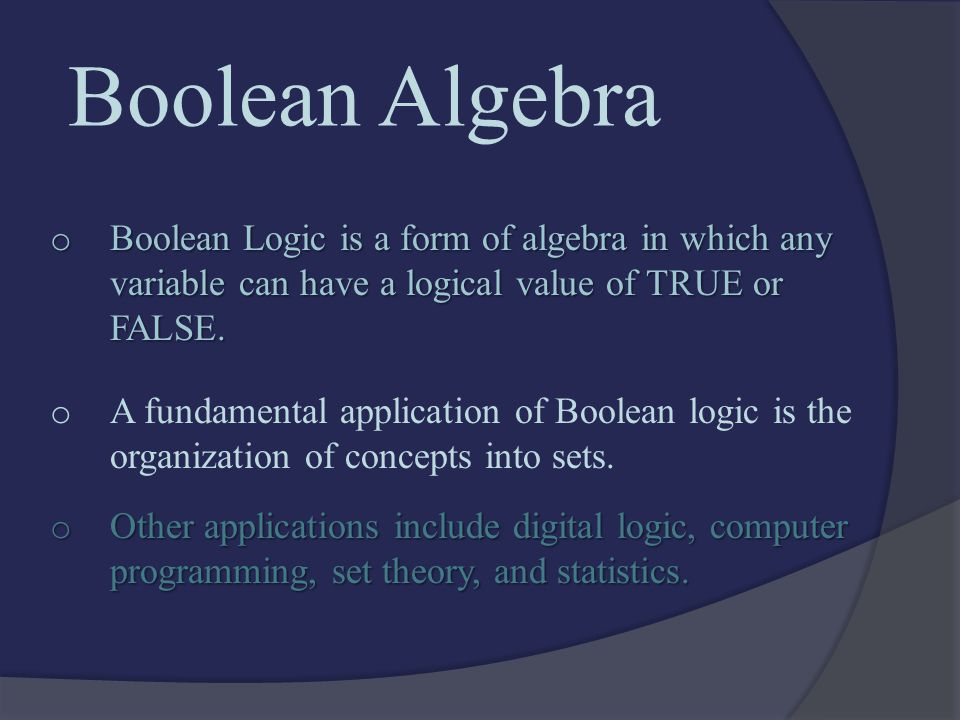 Boolean Algebra

o Boolean Logic is a form of algebra in which any variable can have a logical value of TRUE or FALSE.

o A fundamental application of Boolean logic is the organization of concepts into sets.

o Other applications include digital logic, computer programming, set theory, and statistics.